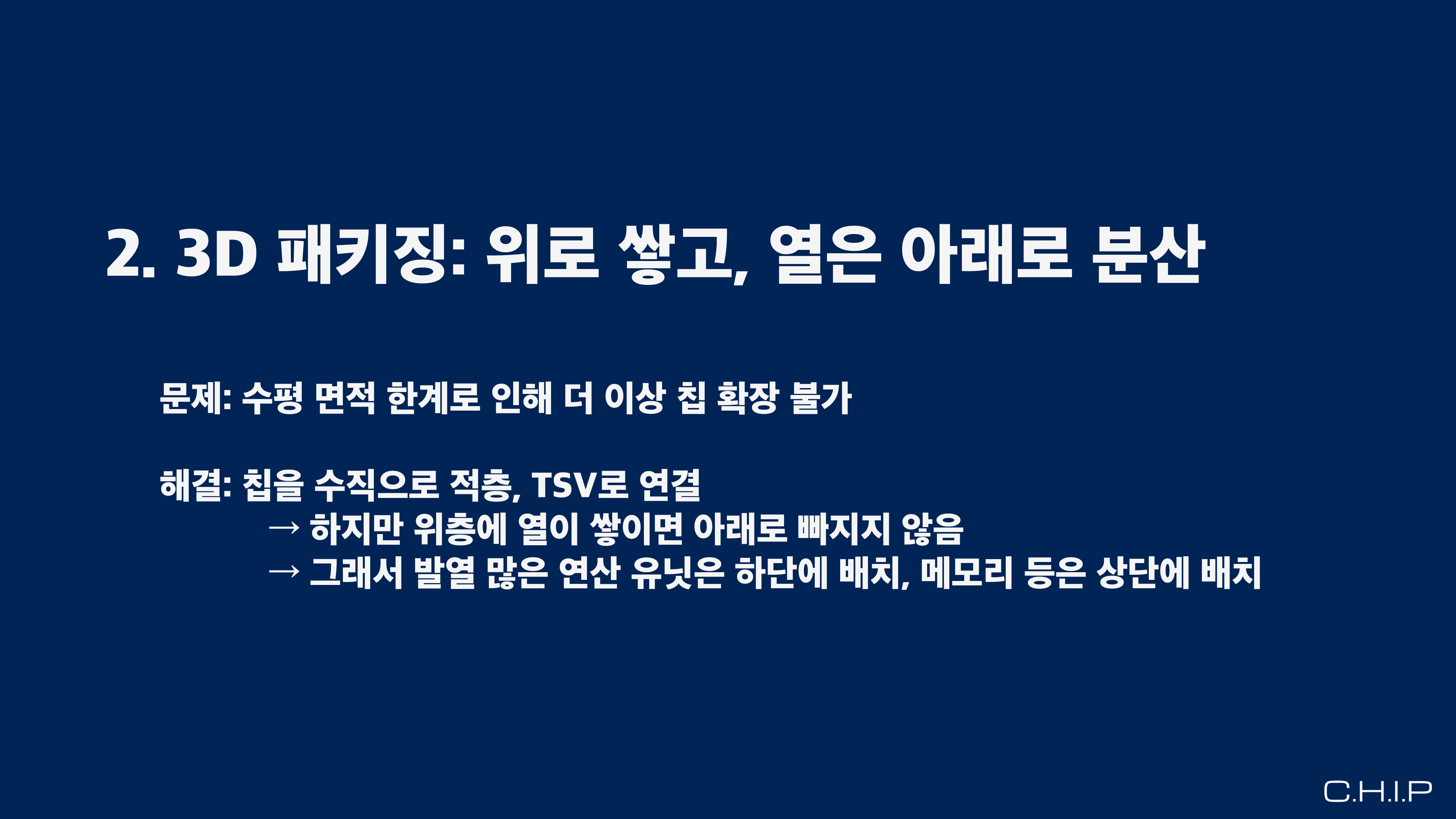 2. 3D 패키징: 위로 쌓고, 열은 아래로 분산

문제: 수평 면적 한계로 인해 더 이상 칩 확장 불가

해결: 칩을 수직으로 적층, TSV로 연결
→ 하지만 위층에 열이 쌓이면 아래로 빠지지 않음
→ 그래서 발열 많은 연산 유닛은 하단에 배치, 메모리 등은 상단에 배치

C.H.I.P